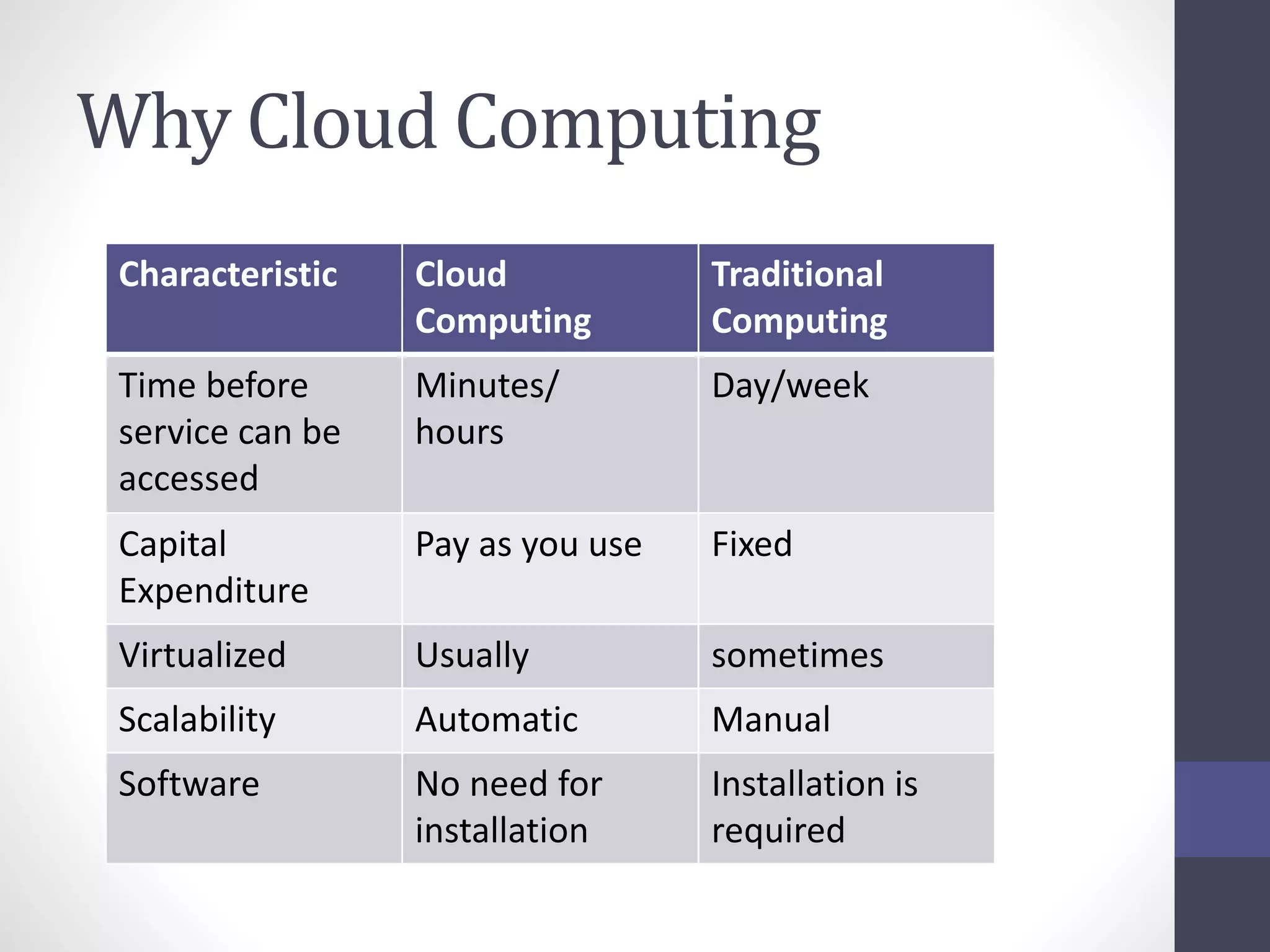 Why Cloud Computing

| Characteristic | Cloud Computing | Traditional Computing |
|---|---|---|
| Time before service can be accessed | Minutes/ hours | Day/week |
| Capital Expenditure | Pay as you use | Fixed |
| Virtualized | Usually | sometimes |
| Scalability | Automatic | Manual |
| Software | No need for installation | Installation is required |